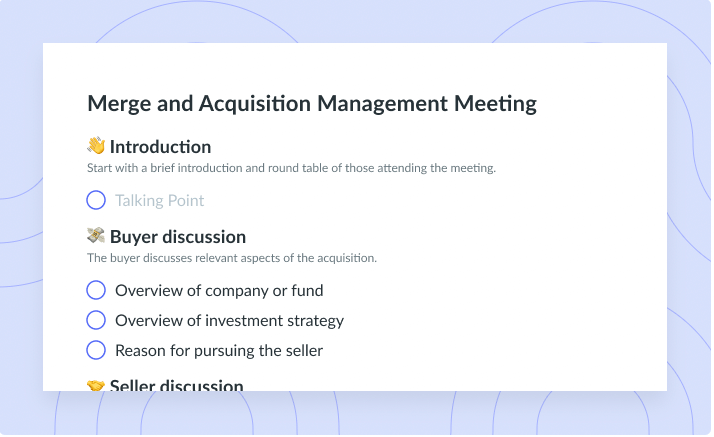 Merge and Acquisition Management Meeting

👋 Introduction
Start with a brief introduction and round table of those attending the meeting.

Talking Point

💸 Buyer discussion
The buyer discusses relevant aspects of the acquisition.

Overview of company or fund

Overview of investment strategy

Reason for pursuing the seller

🤝 Seller discussion